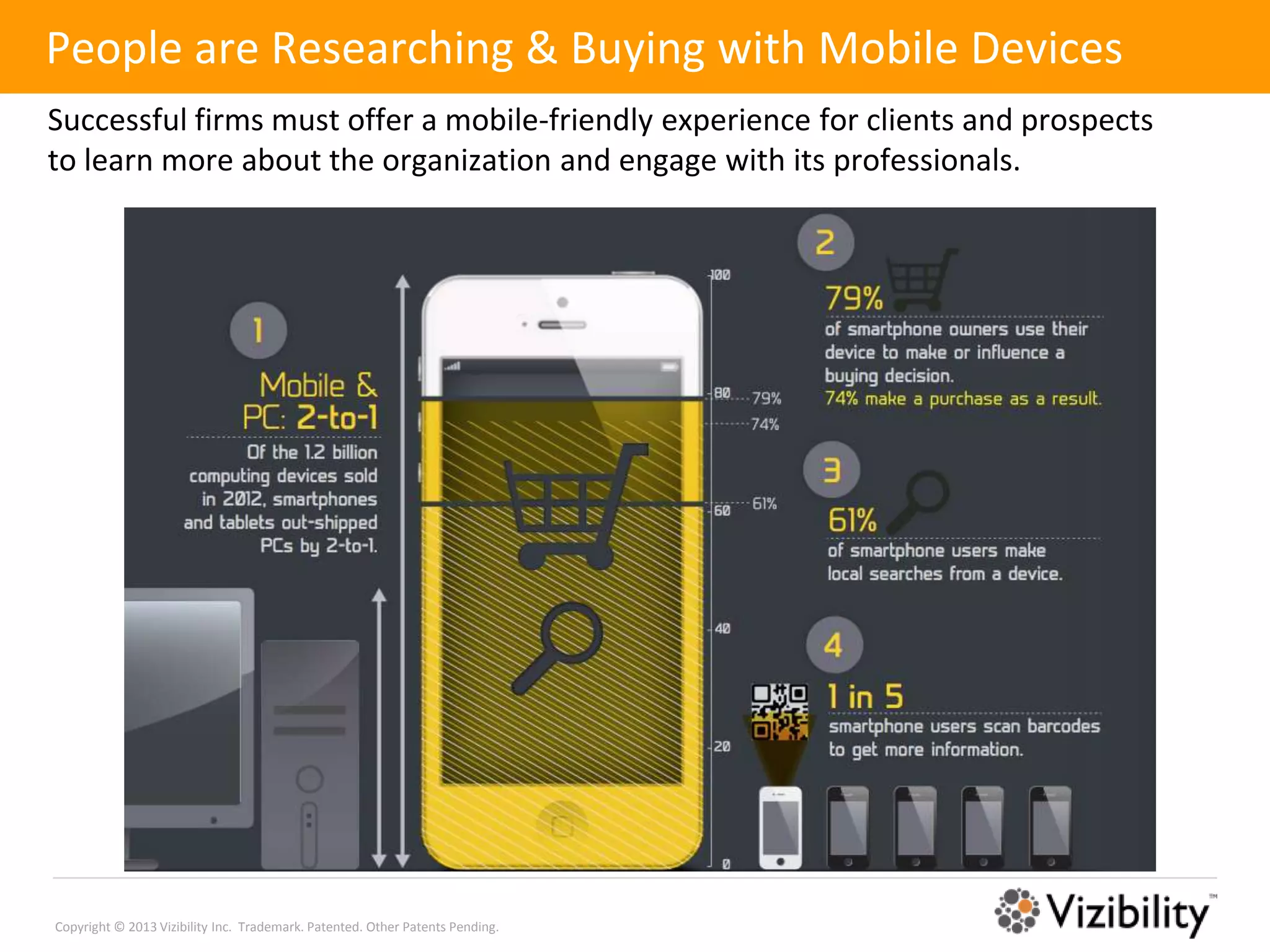 People are Researching & Buying with Mobile Devices

Successful firms must offer a mobile-friendly experience for clients and prospects to learn more about the organization and engage with its professionals.

1

Mobile & PC: 2-to-1

Of the 1.2 billion computing devices sold in 2012, smartphones and tablets out-shipped PCs by 2-to-1.

100
80
79%
74%
60
61%
40
20
0

2

79%

of smartphone owners use their device to make or influence a buying decision.
74% make a purchase as a result.

3

61%

of smartphone users make local searches from a device.

4

1 in 5

smartphone users scan barcodes to get more information.

Copyright © 2013 Vizibility Inc. Trademark. Patented. Other Patents Pending.

Vizibility™